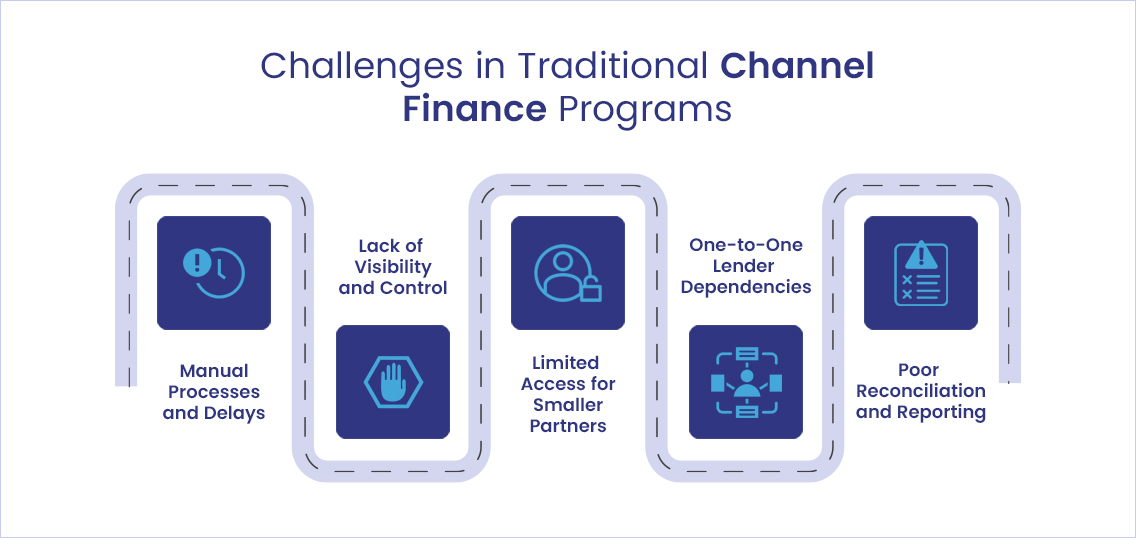 Challenges in Traditional Channel Finance Programs

Manual Processes and Delays

Lack of Visibility and Control

Limited Access for Smaller Partners

One-to-One Lender Dependencies

Poor Reconciliation and Reporting